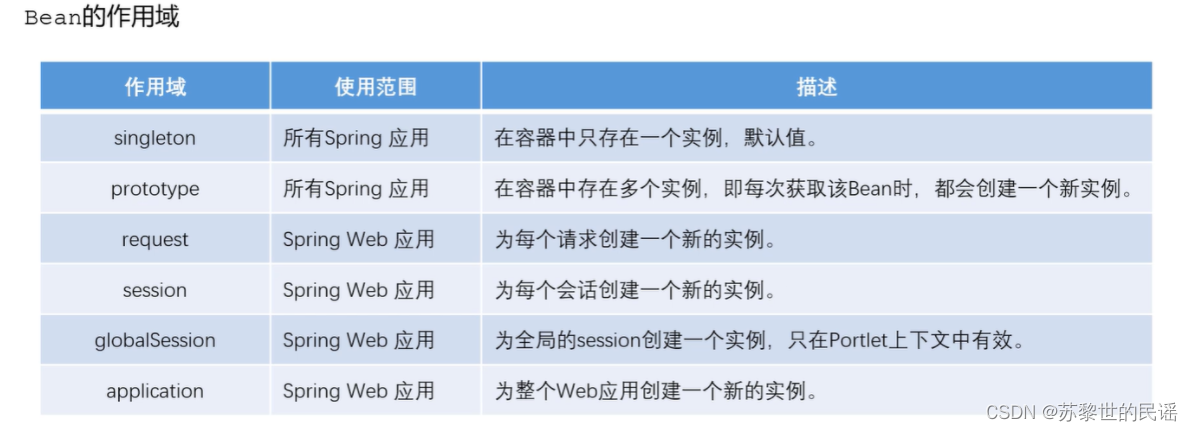 Bean的作用域

| 作用域 | 使用范围 | 描述 |
|---|---|---|
| singleton | 所有Spring 应用 | 在容器中只存在一个实例，默认值。 |
| prototype | 所有Spring 应用 | 在容器中存在多个实例，即每次获取该Bean时，都会创建一个新实例。 |
| request | Spring Web 应用 | 为每个请求创建一个新的实例。 |
| session | Spring Web 应用 | 为每个会话创建一个新的实例。 |
| globalSession | Spring Web 应用 | 为全局的session创建一个实例，只在Portlet上下文中有效。 |
| application | Spring Web 应用 | 为整个Web应用创建一个新的实例。 |

CSDN @苏黎世的民谣